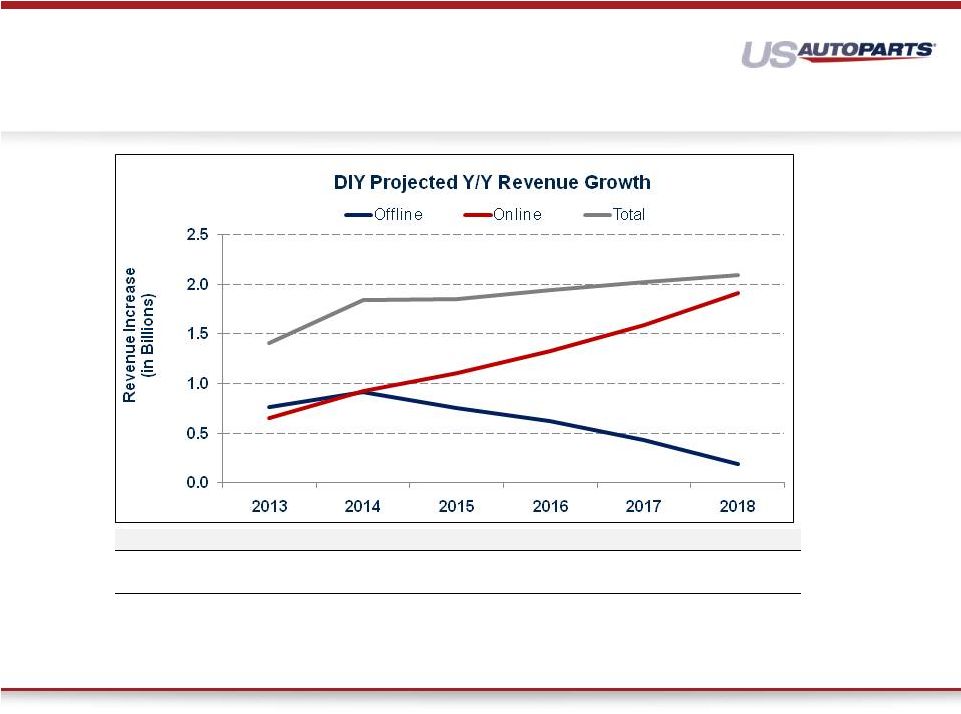 US AUTOPARTS

DIY Projected Y/Y Revenue Growth

Offline
Online
Total

Revenue Increase (in Billions)

2.5
2.0
1.5
1.0
0.5
0.0

2013
2014
2015
2016
2017
2018